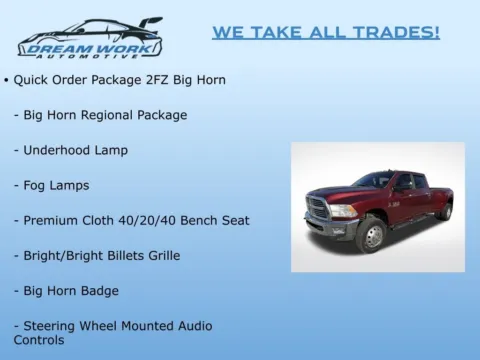 DREAM WORK
AUTOMOTIVE

WE TAKE ALL TRADES!

• Quick Order Package 2FZ Big Horn

- Big Horn Regional Package

- Underhood Lamp

- Fog Lamps

- Premium Cloth 40/20/40 Bench Seat

- Bright/Bright Billets Grille

- Big Horn Badge

- Steering Wheel Mounted Audio Controls